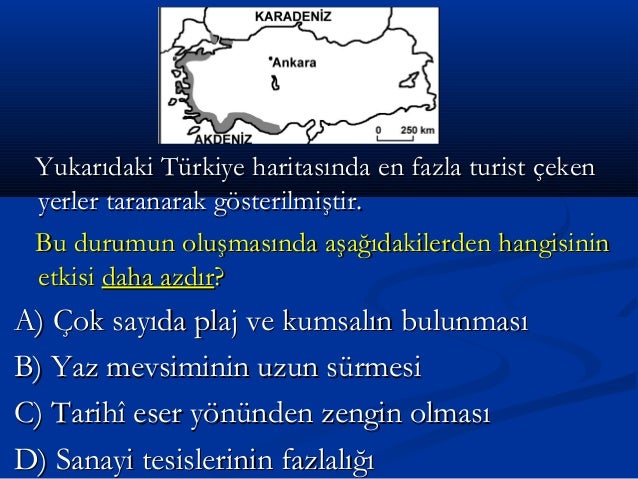 KARADENİZ
Ankara
AKDENİZ
0 250 km

Yukarıdaki Türkiye haritasında en fazla turist çeken yerler taranarak gösterilmiştir.

Bu durumun oluşmasında aşağıdakilerden hangisinin etkisi daha azdır?

A) Çok sayıda plaj ve kumsalın bulunması
B) Yaz mevsiminin uzun sürmesi
C) Tarihî eser yönünden zengin olması
D) Sanayi tesislerinin fazlalığı